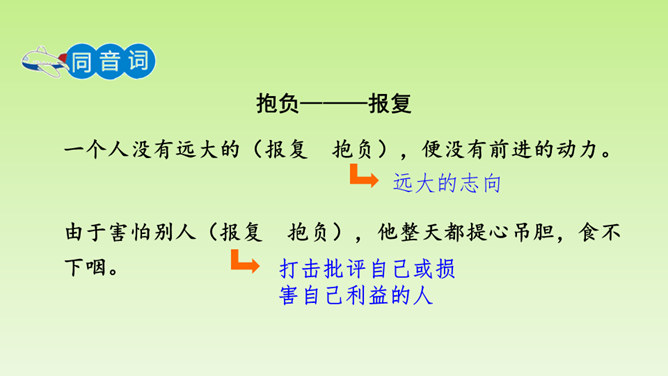 同音词

抱负———报复

一个人没有远大的（报复　抱负），便没有前进的动力。

远大的志向

由于害怕别人（报复　抱负），他整天都提心吊胆，食不下咽。

打击批评自己或损害自己利益的人